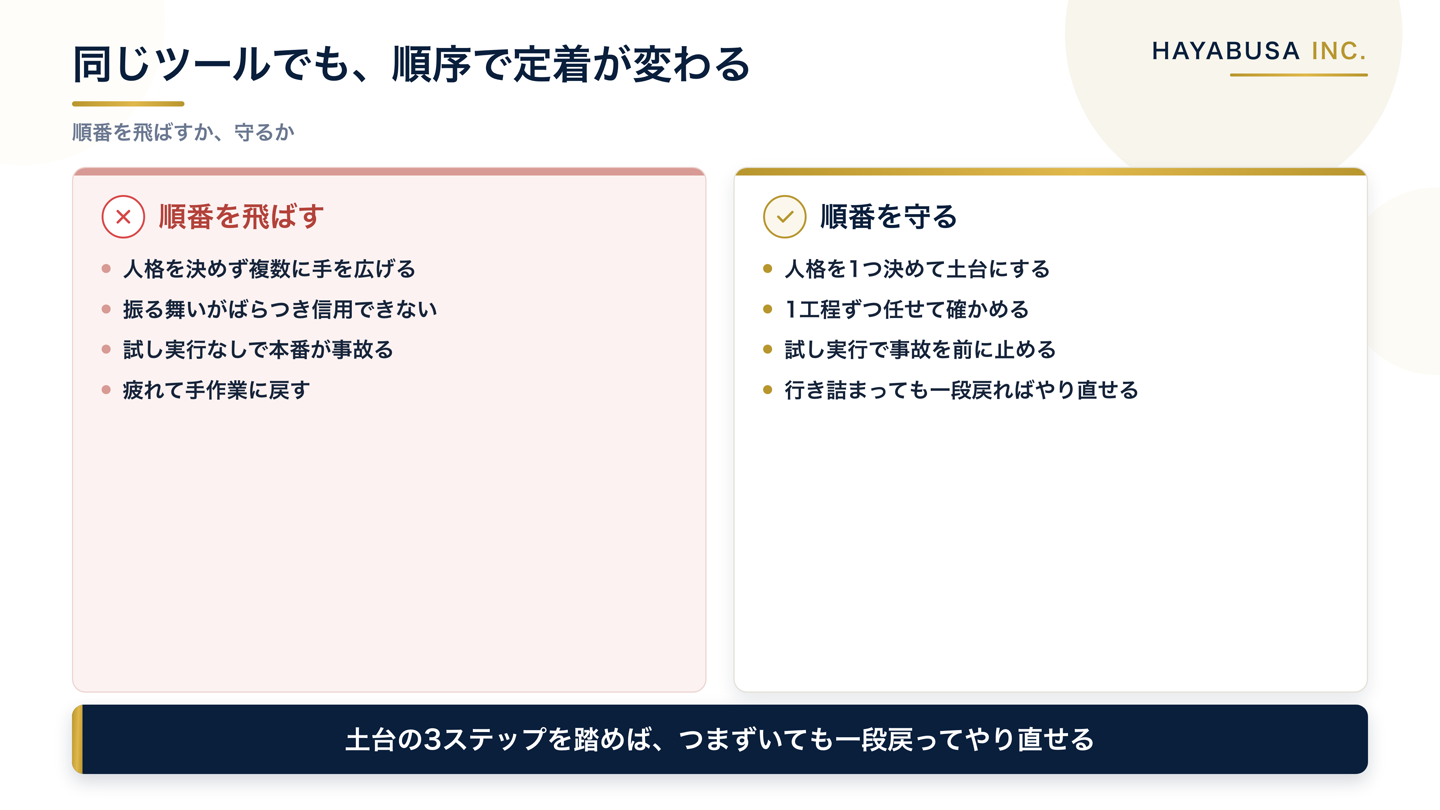 同じツールでも、順序で定着が変わる

HAYABUSA INC.

順番を飛ばすか、守るか

順番を飛ばす

- 人格を決めず複数に手を広げる
- 振る舞いがばらつき信用できない
- 試し実行なしで本番が事故る
- 疲れて手作業に戻す

順番を守る

- 人格を1つ決めて土台にする
- 1工程ずつ任せて確かめる
- 試し実行で事故を前に止める
- 行き詰まっても一段戻ればやり直せる

土台の3ステップを踏めば、つまずいても一段戻ってやり直せる